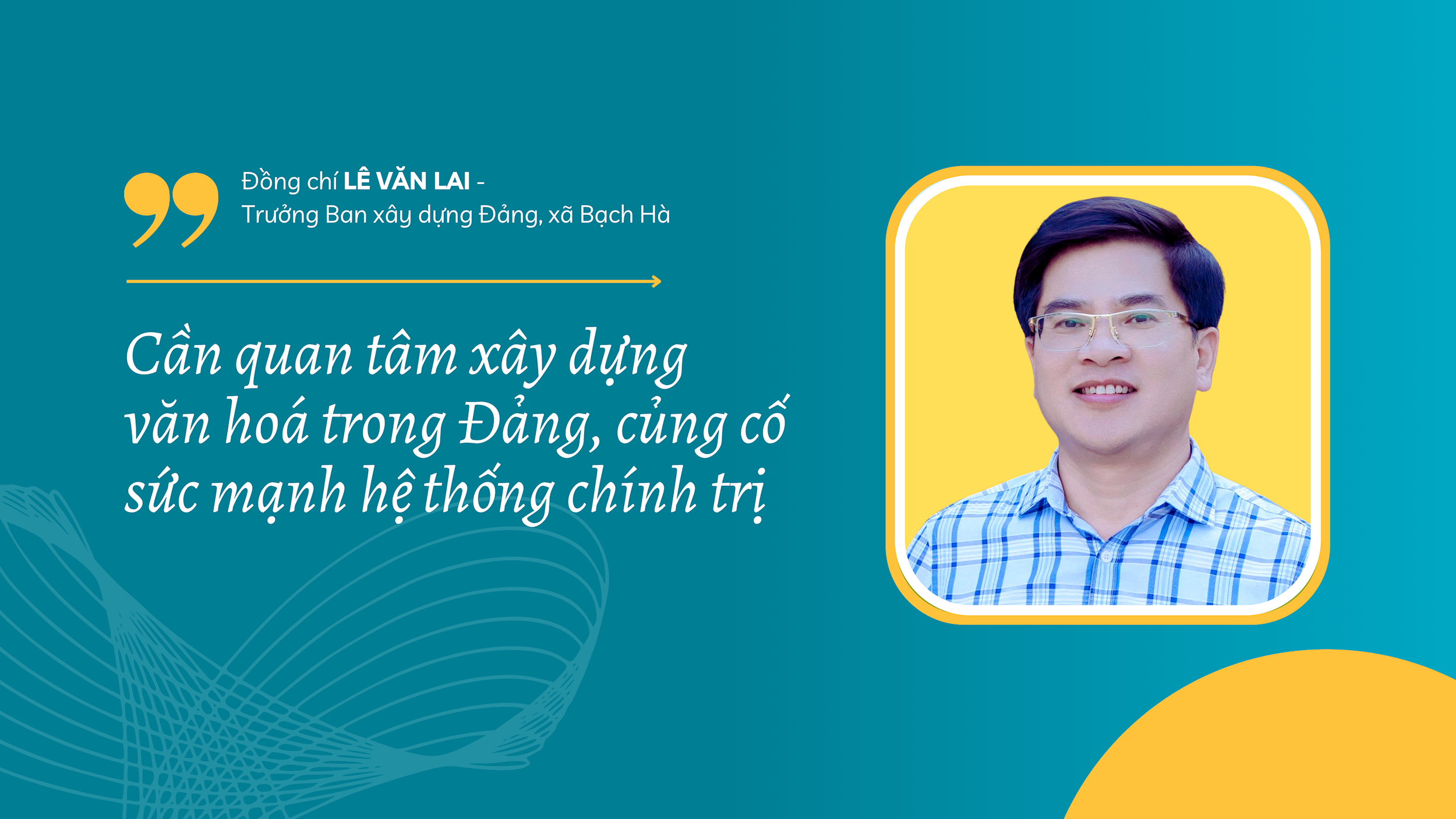 Đồng chí LÊ VĂN LAI -
Trưởng Ban xây dựng Đảng, xã Bạch Hà

Cần quan tâm xây dựng văn hoá trong Đảng, củng cố sức mạnh hệ thống chính trị